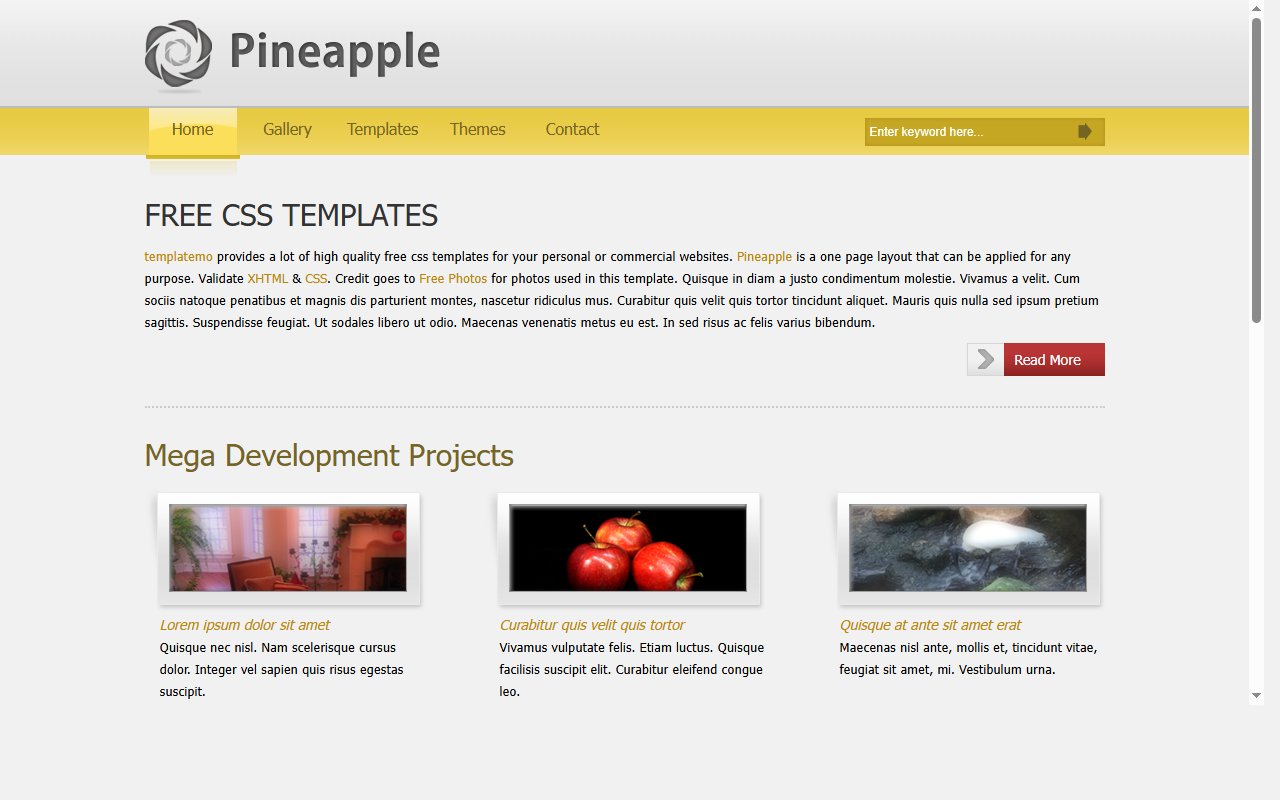 Pineapple

Home Gallery Templates Themes Contact

Enter keyword here...

FREE CSS TEMPLATES

templatemo provides a lot of high quality free css templates for your personal or commercial websites. Pineapple is a one page layout that can be applied for any purpose. Validate XHTML & CSS. Credit goes to Free Photos for photos used in this template. Quisque in diam a justo condimentum molestie. Vivamus a velit. Cum sociis natoque penatibus et magnis dis parturient montes, nascetur ridiculus mus. Curabitur quis velit quis tortor tincidunt aliquet. Mauris quis nulla sed ipsum pretium sagittis. Suspendisse feugiat. Ut sodales libero ut odio. Maecenas venenatis metus eu est. In sed risus ac felis varius bibendum.

Read More

Mega Development Projects

Lorem ipsum dolor sit amet
Quisque nec nisl. Nam scelerisque cursus dolor. Integer vel sapien quis risus egestas suscipit.

Curabitur quis velit quis tortor
Vivamus vulputate felis. Etiam luctus. Quisque facilisis suscipit elit. Curabitur eleifend congue leo.

Quisque at ante sit amet erat
Maecenas nisl ante, mollis et, tincidunt vitae, feugiat sit amet, mi. Vestibulum urna.